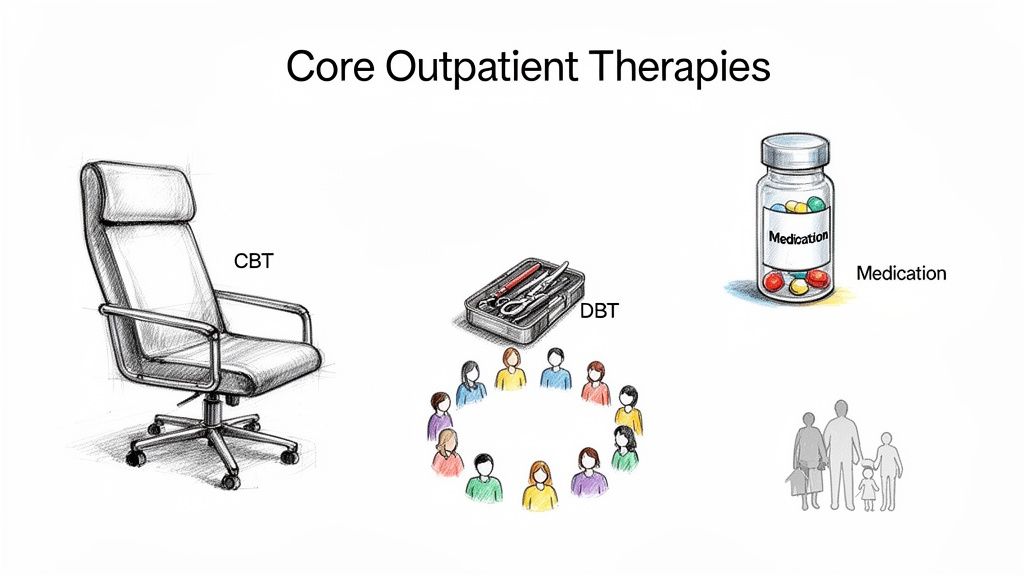 Core Outpatient Therapies

CBT

DBT

Medication

Medication